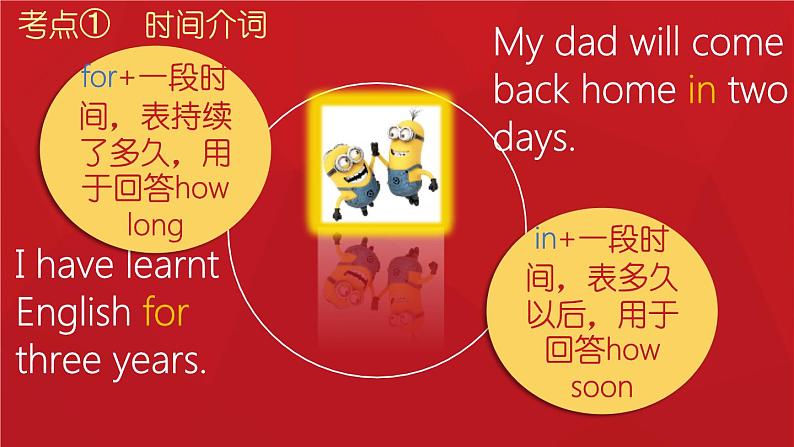 考点①　时间介词

for+一段时间，表持续了多久，用于回答how long

I have learnt English for three years.

My dad will come back home in two days.

in+一段时间，表多久以后，用于回答how soon